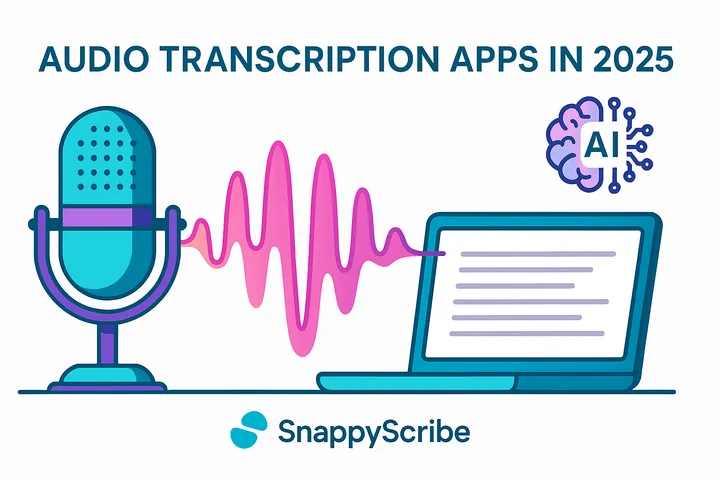 AUDIO TRANSCRIPTION APPS IN 2025

AI

SnappyScribe